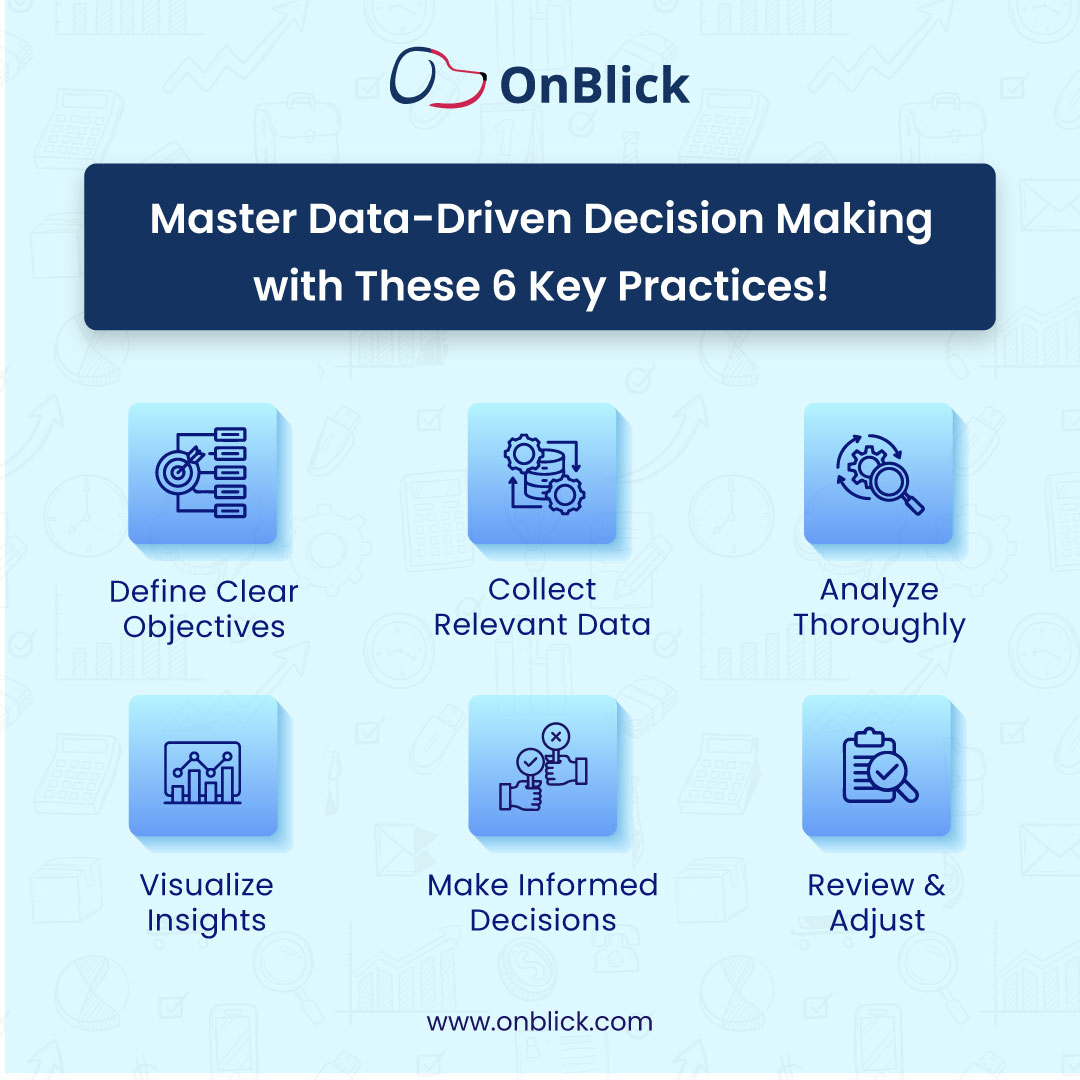 OnBlick

Master Data-Driven Decision Making with These 6 Key Practices!

Define Clear Objectives

Collect Relevant Data

Analyze Thoroughly

Visualize Insights

Make Informed Decisions

Review & Adjust

www.onblick.com